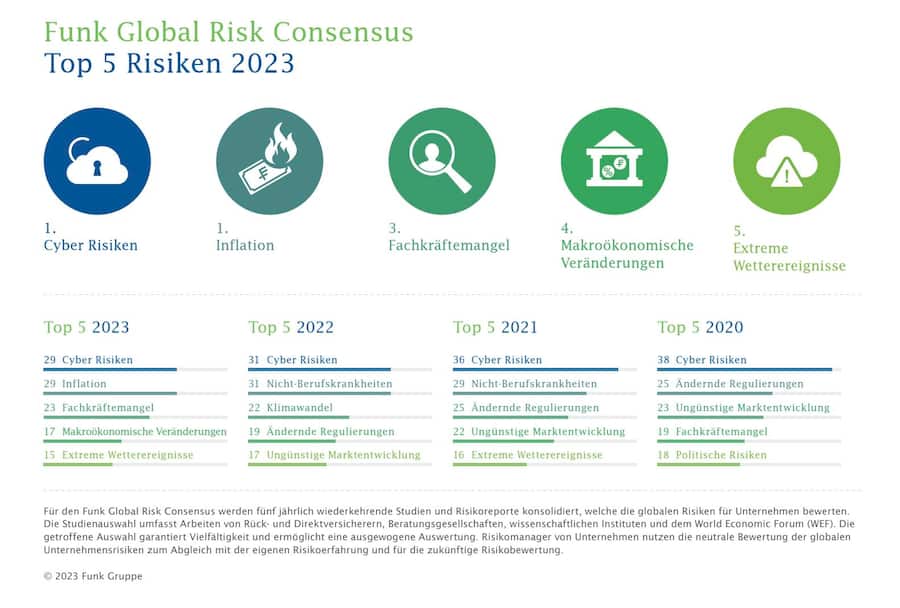 Funk Global Risk Consensus
Top 5 Risiken 2023

1.
Cyber Risiken

1.
Inflation

3.
Fachkräftemangel

4.
Makroökonomische Veränderungen

5.
Extreme Wetterereignisse

Top 5 2023
29 Cyber Risiken
29 Inflation
23 Fachkräftemangel
17 Makroökonomische Veränderungen
15 Extreme Wetterereignisse

Top 5 2022
31 Cyber Risiken
31 Nicht-Berufskrankheiten
22 Klimawandel
19 Ändernde Regulierungen
17 Ungünstige Marktentwicklung

Top 5 2021
36 Cyber Risiken
29 Nicht-Berufskrankheiten
25 Ändernde Regulierungen
22 Ungünstige Marktentwicklung
16 Extreme Wetterereignisse

Top 5 2020
38 Cyber Risiken
25 Ändernde Regulierungen
23 Ungünstige Marktentwicklung
19 Fachkräftemangel
18 Politische Risiken

Für den Funk Global Risk Consensus werden fünf jährlich wiederkehrende Studien und Risikoreporte konsolidiert, welche die globalen Risiken für Unternehmen bewerten. Die Studienauswahl umfasst Arbeiten von Rück- und Direktversicherern, Beratungsgesellschaften, wissenschaftlichen Instituten und dem World Economic Forum (WEF). Die getroffene Auswahl garantiert Vielfältigkeit und ermöglicht eine ausgewogene Auswertung. Risikomanager von Unternehmen nutzen die neutrale Bewertung der globalen Unternehmensrisiken zum Abgleich mit der eigenen Risikoerfahrung und für die zukünftige Risikobewertung.

© 2023 Funk Gruppe